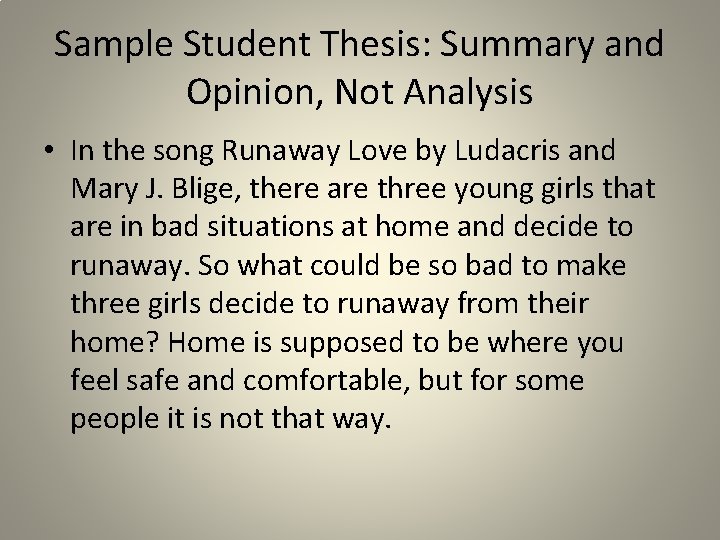 Sample Student Thesis: Summary and Opinion, Not Analysis

• In the song Runaway Love by Ludacris and Mary J. Blige, there are three young girls that are in bad situations at home and decide to runaway. So what could be so bad to make three girls decide to runaway from their home? Home is supposed to be where you feel safe and comfortable, but for some people it is not that way.